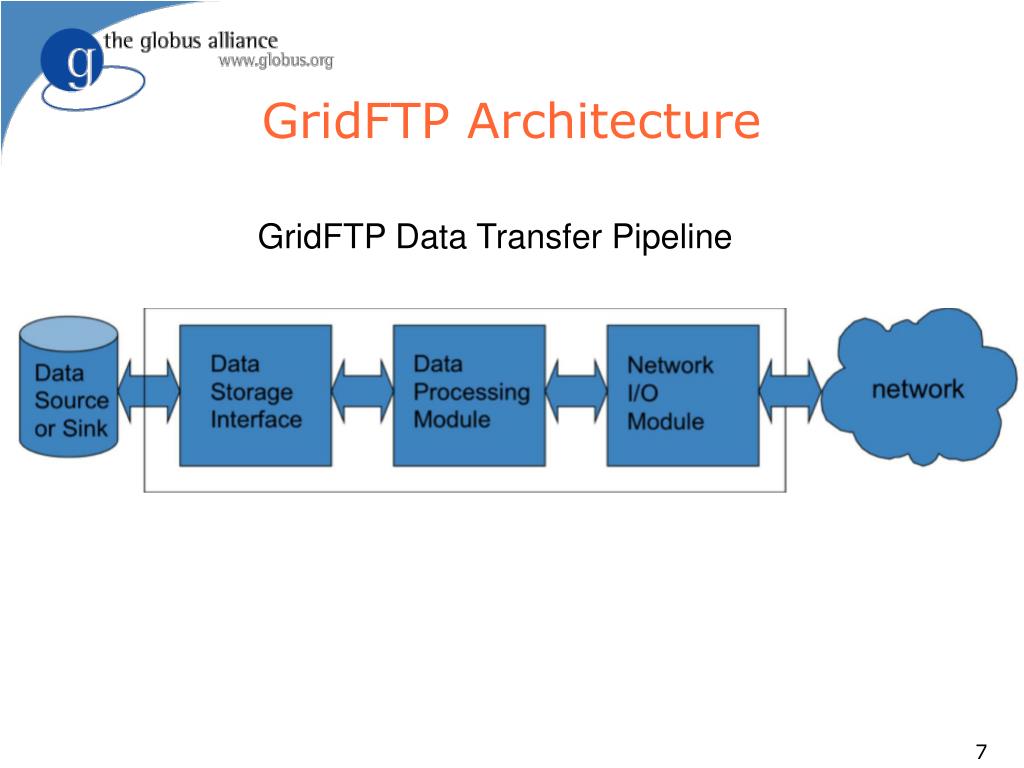 g the globus alliance
www.globus.org

GridFTP Architecture

GridFTP Data Transfer Pipeline

Data Source or Sink

Data Storage Interface

Data Processing Module

Network I/O Module

network

7